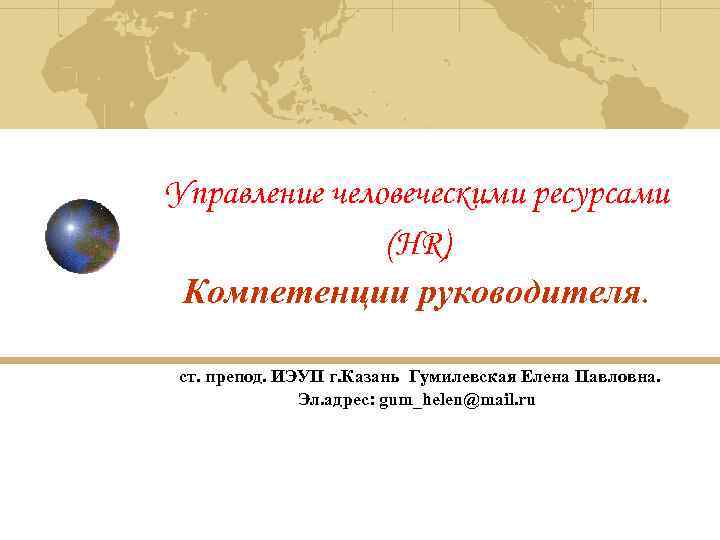 Управление человеческими ресурсами (HR)
Компетенции руководителя.

ст. препод. ИЭУП г.Казань Гумилевская Елена Павловна.
Эл.адрес: gum_helen@mail.ru